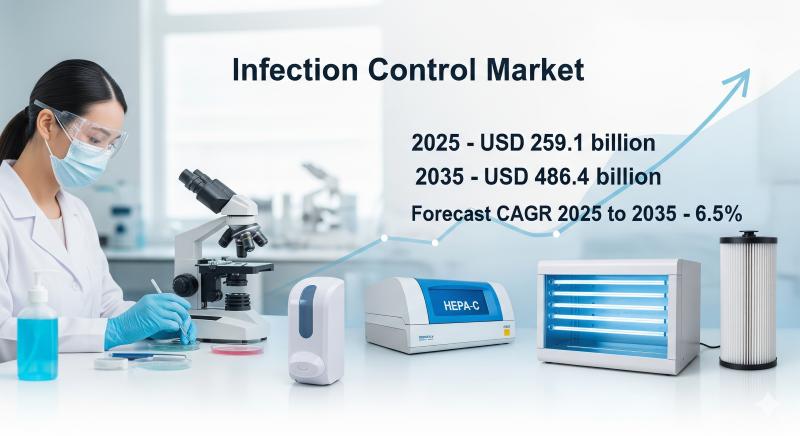 Infection Control Market

2025 - USD 259.1 billion
2035 - USD 486.4 billion
Forecast CAGR 2025 to 2035 - 6.5%

HEPA-C